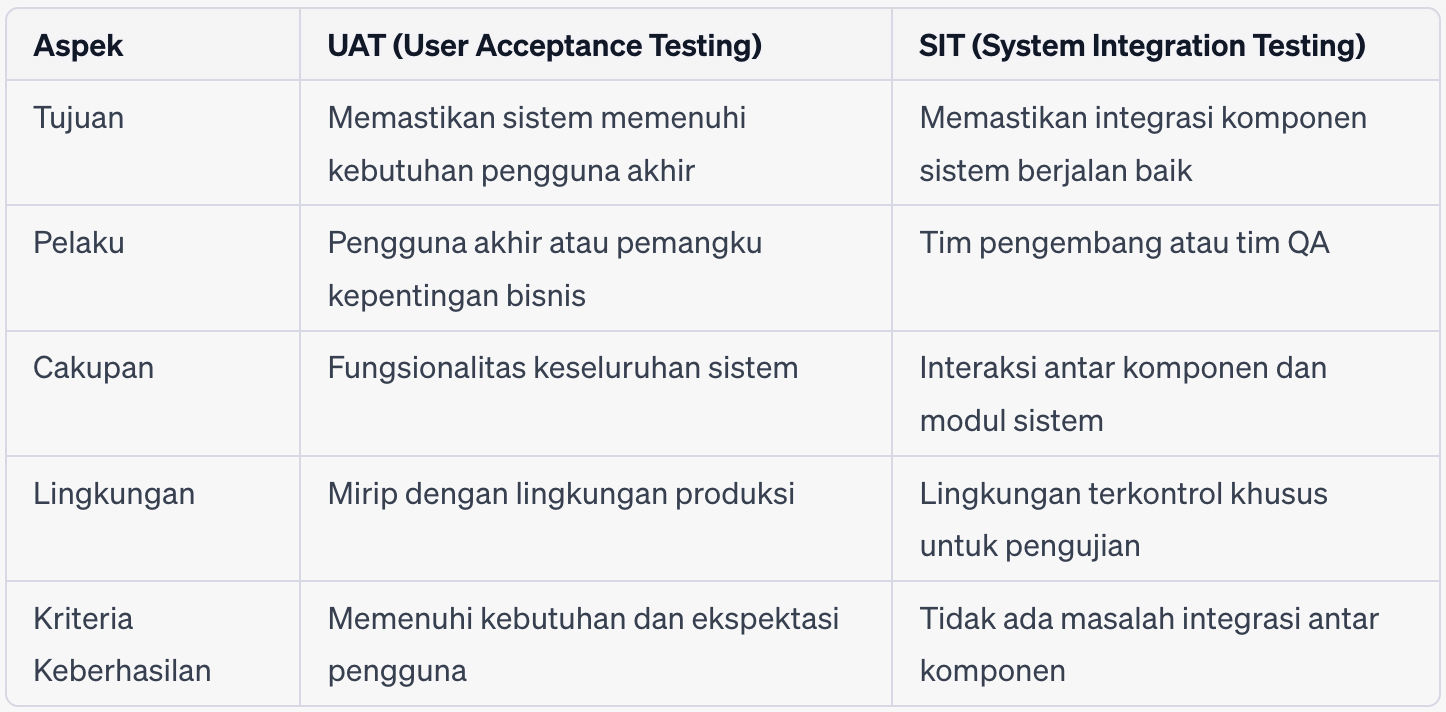 | Aspek | UAT (User Acceptance Testing) | SIT (System Integration Testing) |
|---|---|---|
| Tujuan | Memastikan sistem memenuhi kebutuhan pengguna akhir | Memastikan integrasi komponen sistem berjalan baik |
| Pelaku | Pengguna akhir atau pemangku kepentingan bisnis | Tim pengembang atau tim QA |
| Cakupan | Fungsionalitas keseluruhan sistem | Interaksi antar komponen dan modul sistem |
| Lingkungan | Mirip dengan lingkungan produksi | Lingkungan terkontrol khusus untuk pengujian |
| Kriteria Keberhasilan | Memenuhi kebutuhan dan ekspektasi pengguna | Tidak ada masalah integrasi antar komponen |